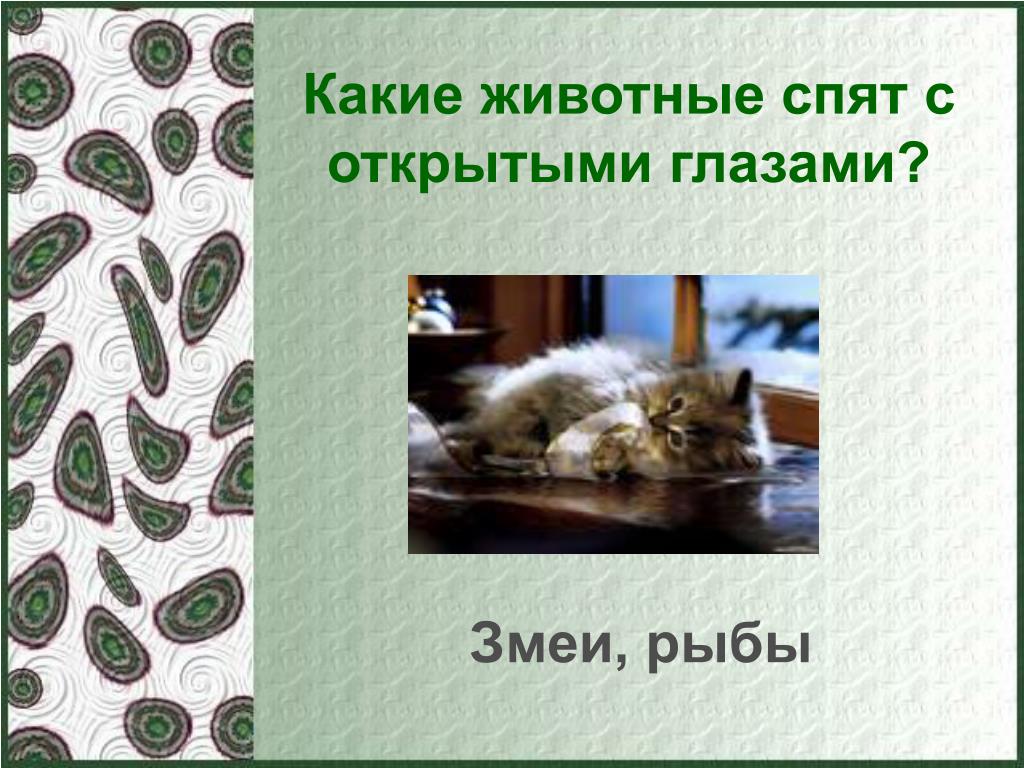 Какие животные спят с открытыми глазами?

Змеи, рыбы